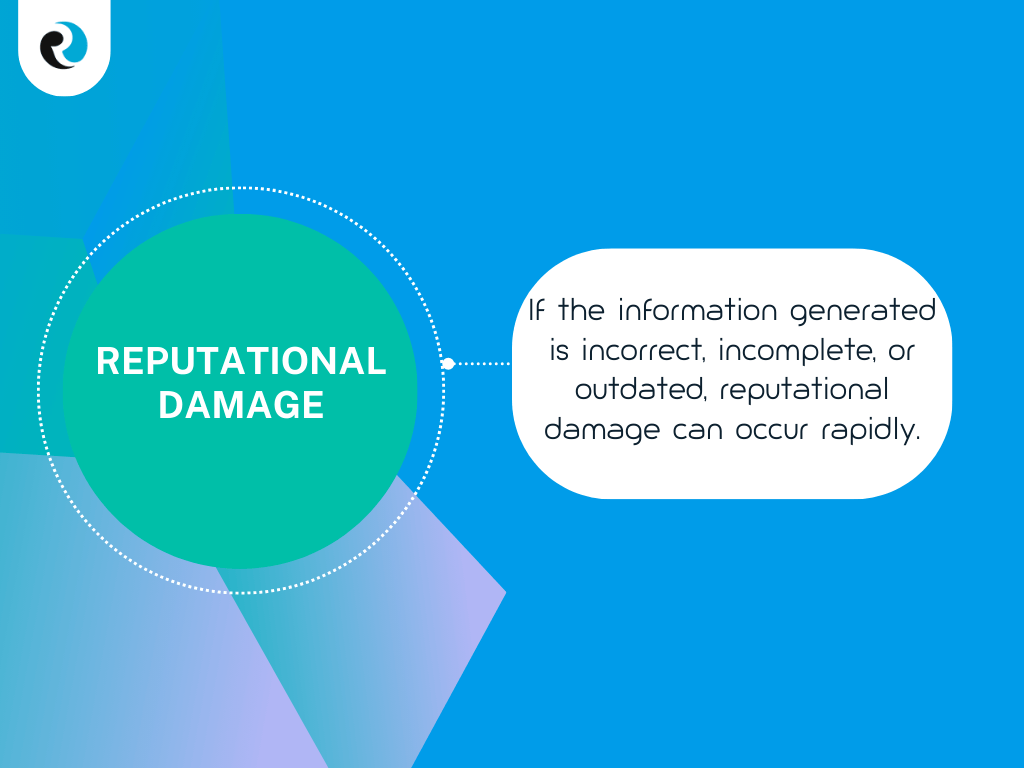 REPUTATIONAL DAMAGE

If the information generated is incorrect, incomplete, or outdated, reputational damage can occur rapidly.